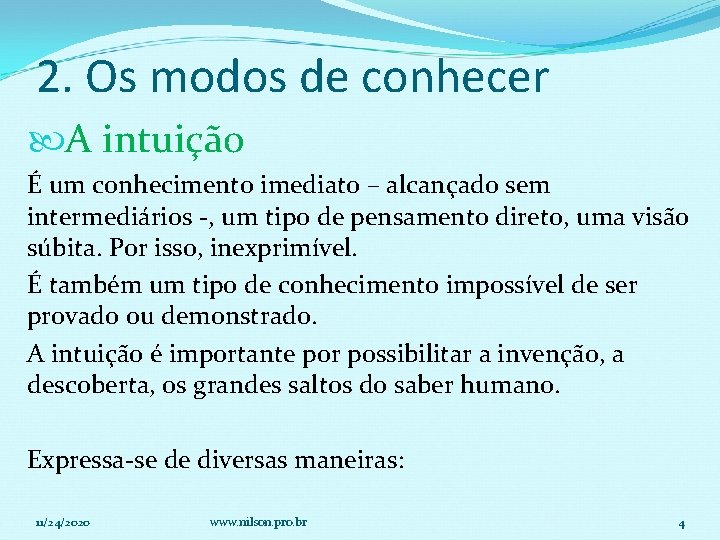 2. Os modos de conhecer

A intuição

É um conhecimento imediato – alcançado sem intermediários -, um tipo de pensamento direto, uma visão súbita. Por isso, inexprimível.

É também um tipo de conhecimento impossível de ser provado ou demonstrado.

A intuição é importante por possibilitar a invenção, a descoberta, os grandes saltos do saber humano.

Expressa-se de diversas maneiras:

11/24/2020 www.nilson.pro.br 4